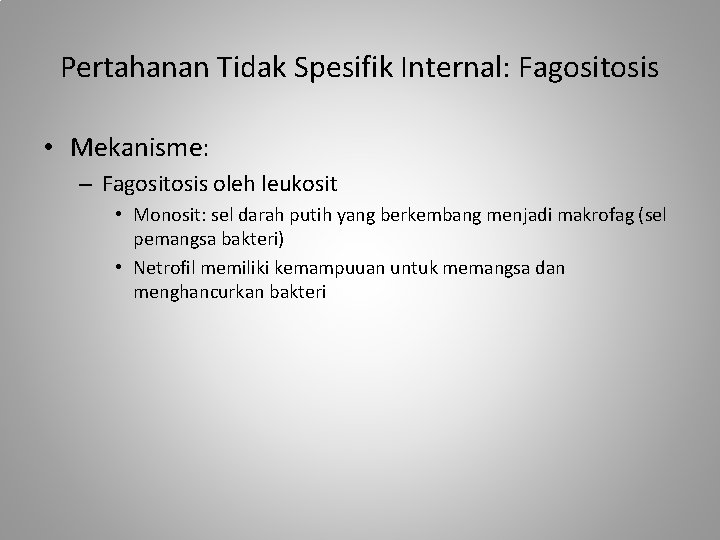 Pertahanan Tidak Spesifik Internal: Fagositosis

• Mekanisme:
– Fagositosis oleh leukosit
• Monosit: sel darah putih yang berkembang menjadi makrofag (sel pemangsa bakteri)
• Netrofil memiliki kemampuuan untuk memangsa dan menghancurkan bakteri